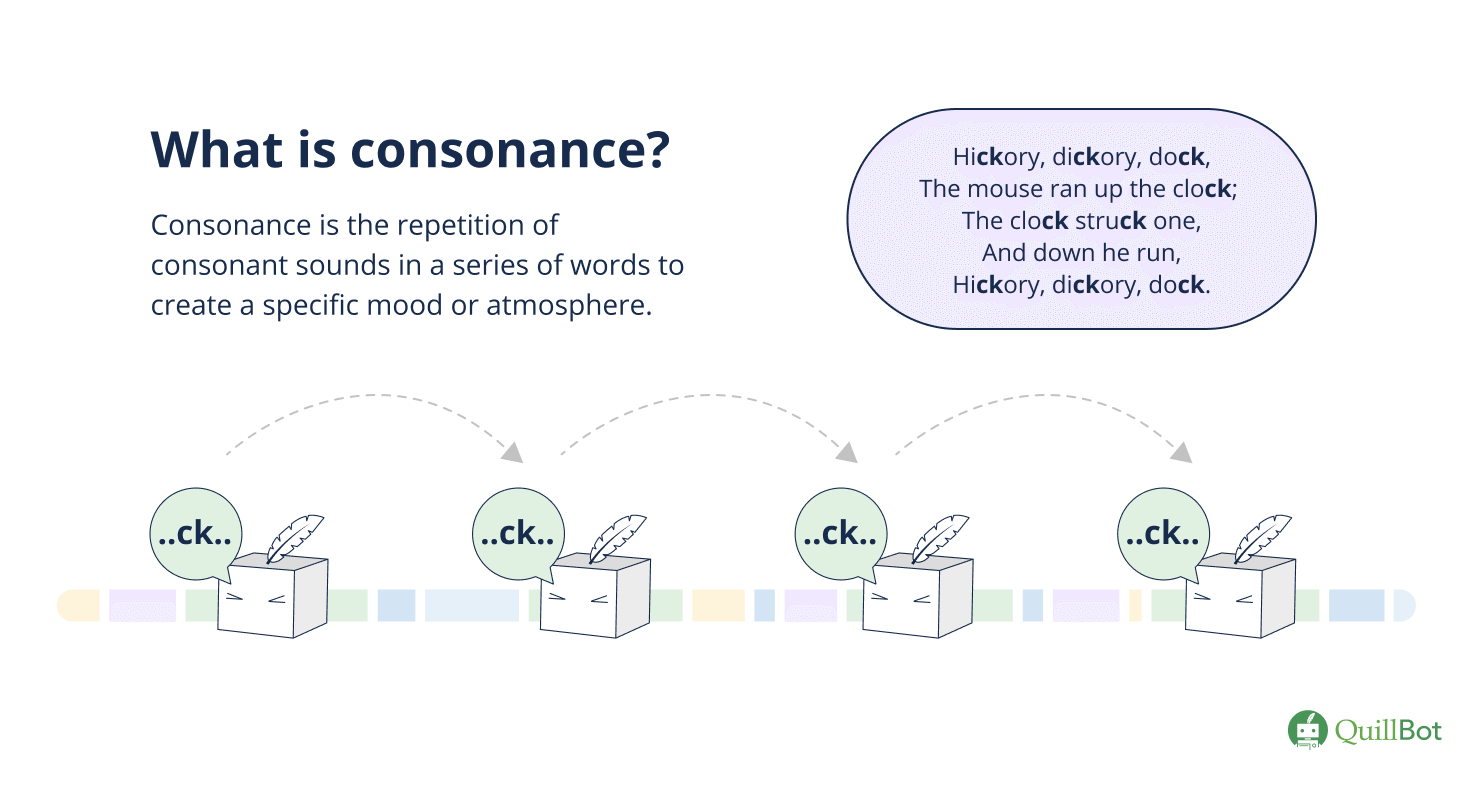 What is consonance?

Consonance is the repetition of consonant sounds in a series of words to create a specific mood or atmosphere.

Hickory, dickory, dock,
The mouse ran up the clock;
The clock struck one,
And down he run,
Hickory, dickory, dock.

..ck..

..ck..

..ck..

..ck..

QuillBot